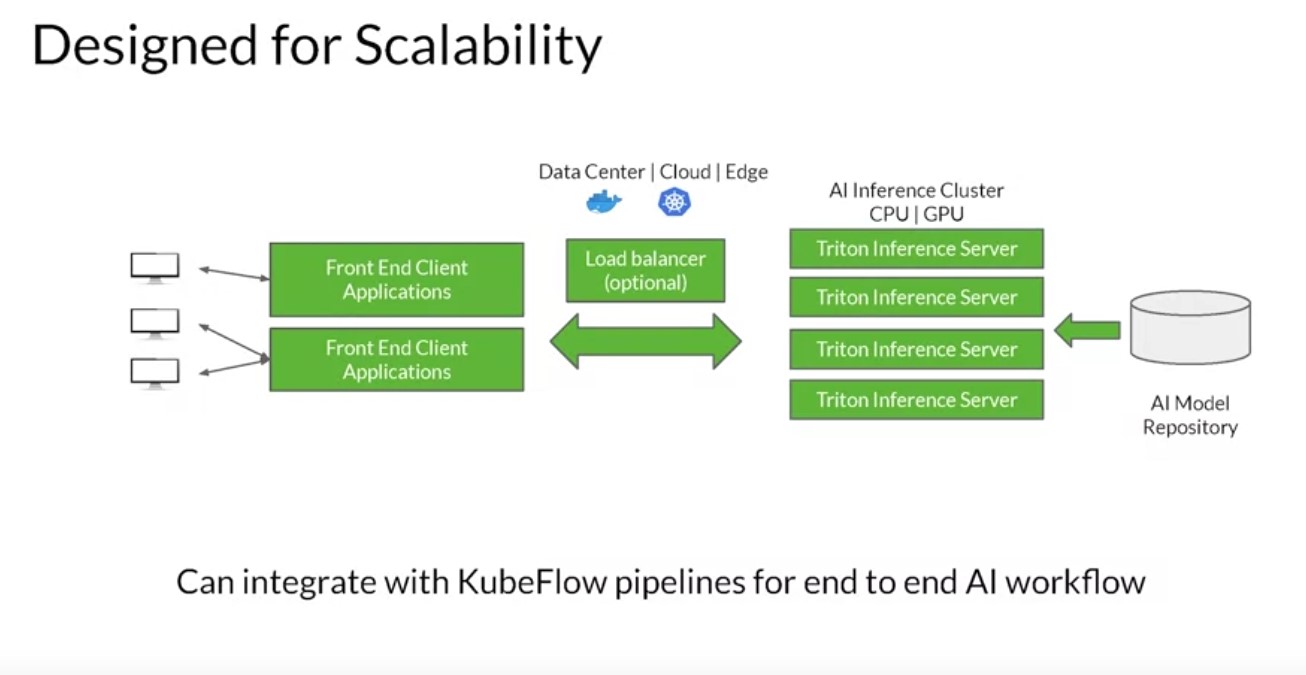 Designed for Scalability

Front End Client Applications

Front End Client Applications

Data Center | Cloud | Edge

Load balancer (optional)

AI Inference Cluster
CPU | GPU

Triton Inference Server

Triton Inference Server

Triton Inference Server

Triton Inference Server

AI Model Repository

Can integrate with KubeFlow pipelines for end to end AI workflow